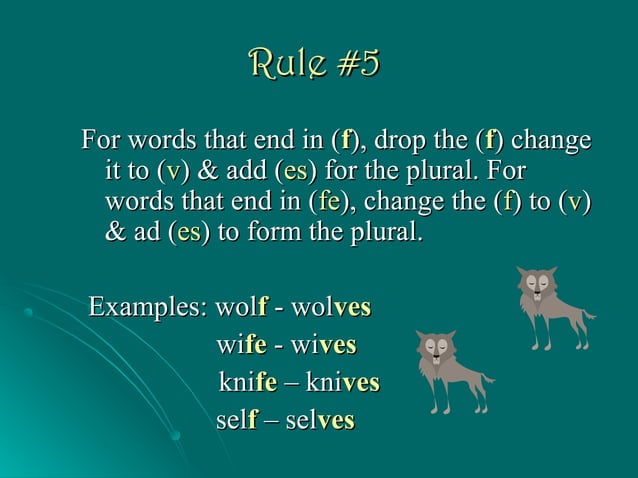 Rule #5

For words that end in (f), drop the (f) change it to (v) & add (es) for the plural. For words that end in (fe), change the (f) to (v) & ad (es) to form the plural.

Examples: wolf - wolves
wife - wives
knife – knives
self – selves